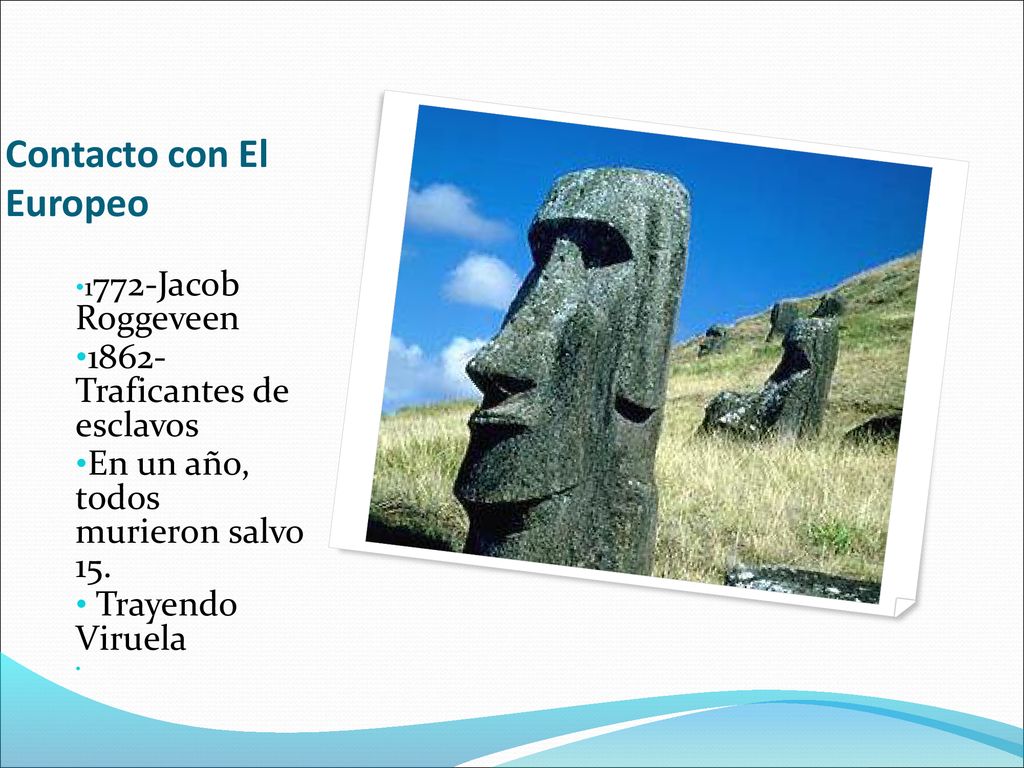 Contacto con El Europeo

•1772-Jacob Roggeveen
•1862-Traficantes de esclavos
•En un año, todos murieron salvo 15.
• Trayendo Viruela
•